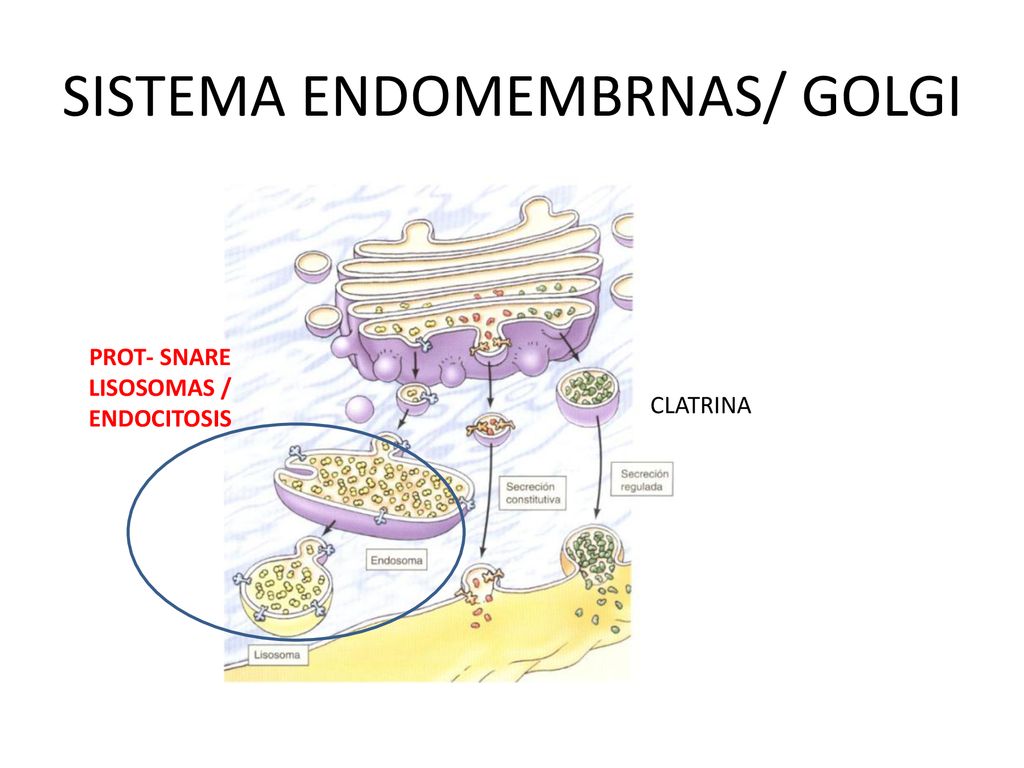 SISTEMA ENDOMEMBRNAS/ GOLGI

PROT- SNARE
LISOSOMAS /
ENDOCITOSIS

CLATRINA

Secreción constitutiva

Secreción regulada

Endosoma

Lisosoma